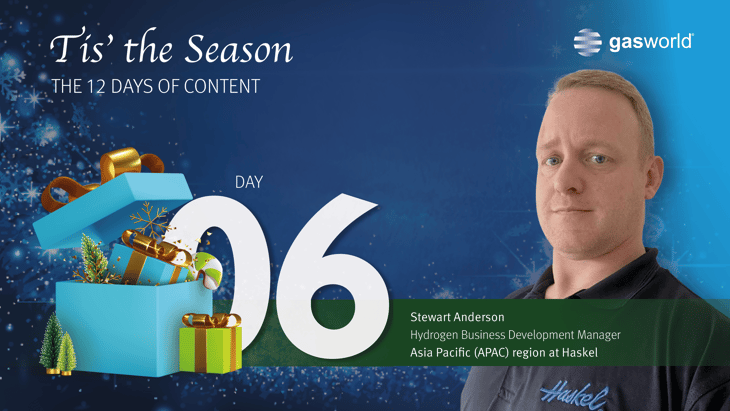 T'is' the Season
THE 12 DAYS OF CONTENT

gasworld

DAY
06

Stewart Anderson
Hydrogen Business Development Manager
Asia Pacific (APAC) region at Haskel

Haskel